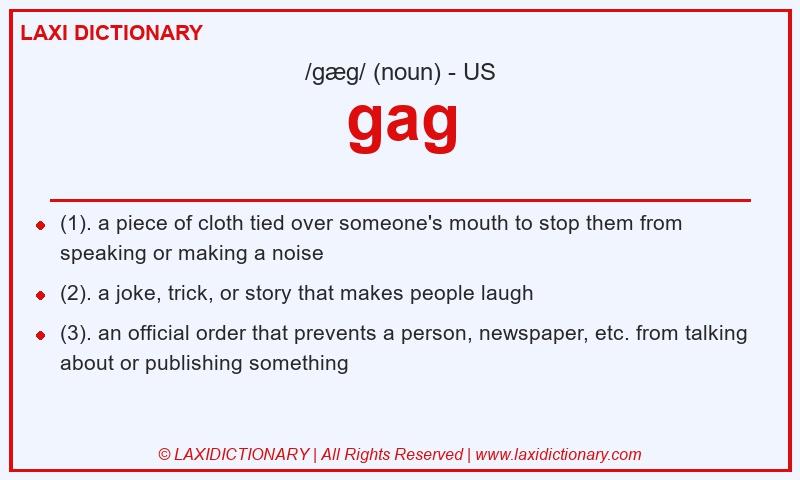 LAXI DICTIONARY

/gæg/ (noun) - US

gag

- (1). a piece of cloth tied over someone's mouth to stop them from speaking or making a noise
- (2). a joke, trick, or story that makes people laugh
- (3). an official order that prevents a person, newspaper, etc. from talking about or publishing something

© LAXIDICTIONARY | All Rights Reserved | www.laxidictionary.com